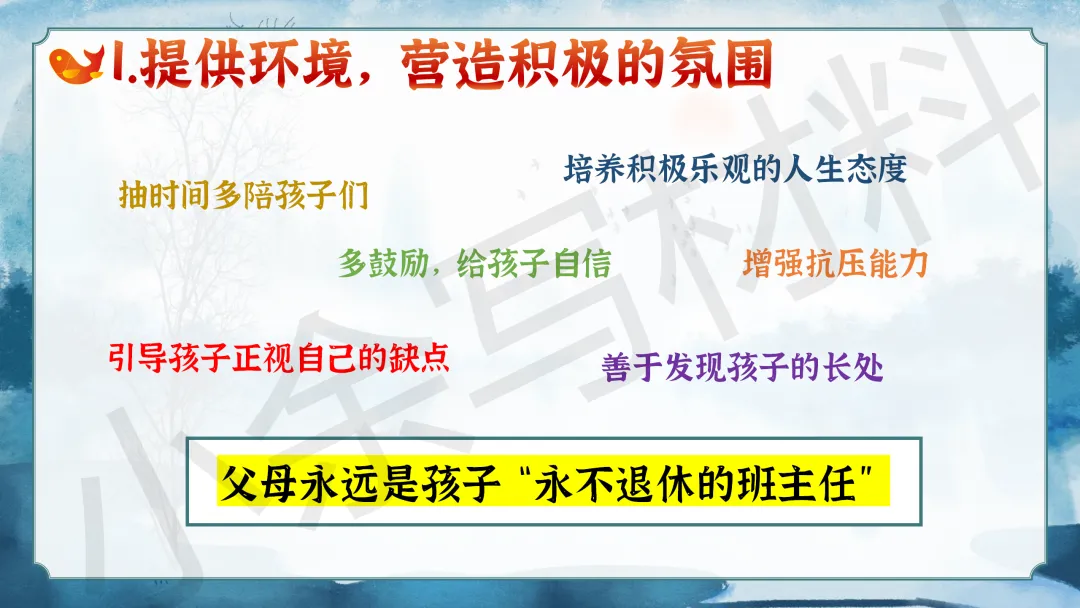 1.提供环境，营造积极的氛围

培养积极乐观的人生态度

抽时间多陪孩子们

多鼓励，给孩子自信

增强抗压能力

引导孩子正视自己的缺点

善于发现孩子的长处

父母永远是孩子“永不退休的班主任”

小余写材料